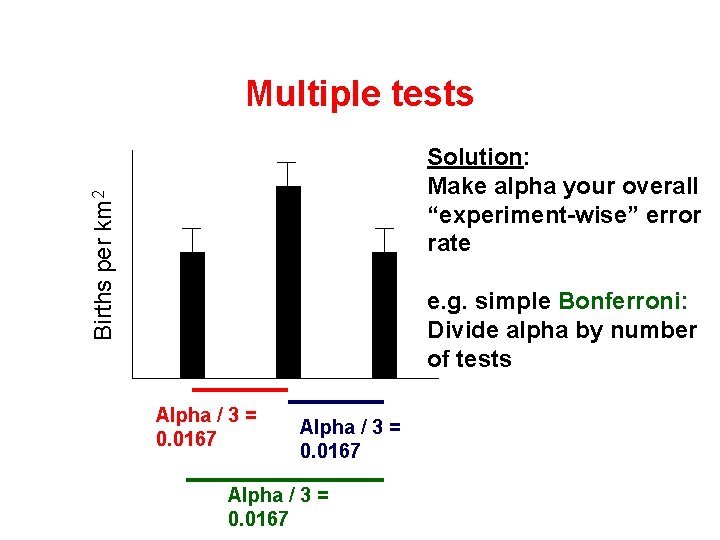 Multiple tests

Births per km$^2$

Solution:
Make alpha your overall “experiment-wise” error rate

e.g. simple Bonferroni: Divide alpha by number of tests

Alpha / 3 = 0.0167

Alpha / 3 = 0.0167

Alpha / 3 = 0.0167